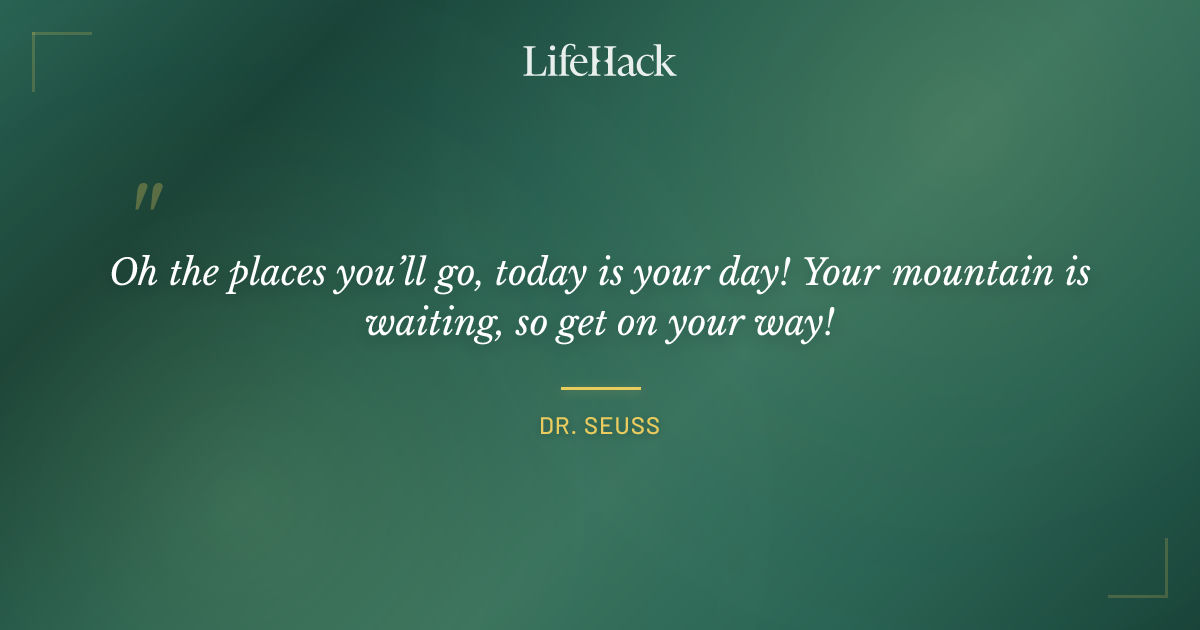 LifeHack

"

Oh the places you'll go, today is your day! Your mountain is waiting, so get on your way!

DR. SEUSS